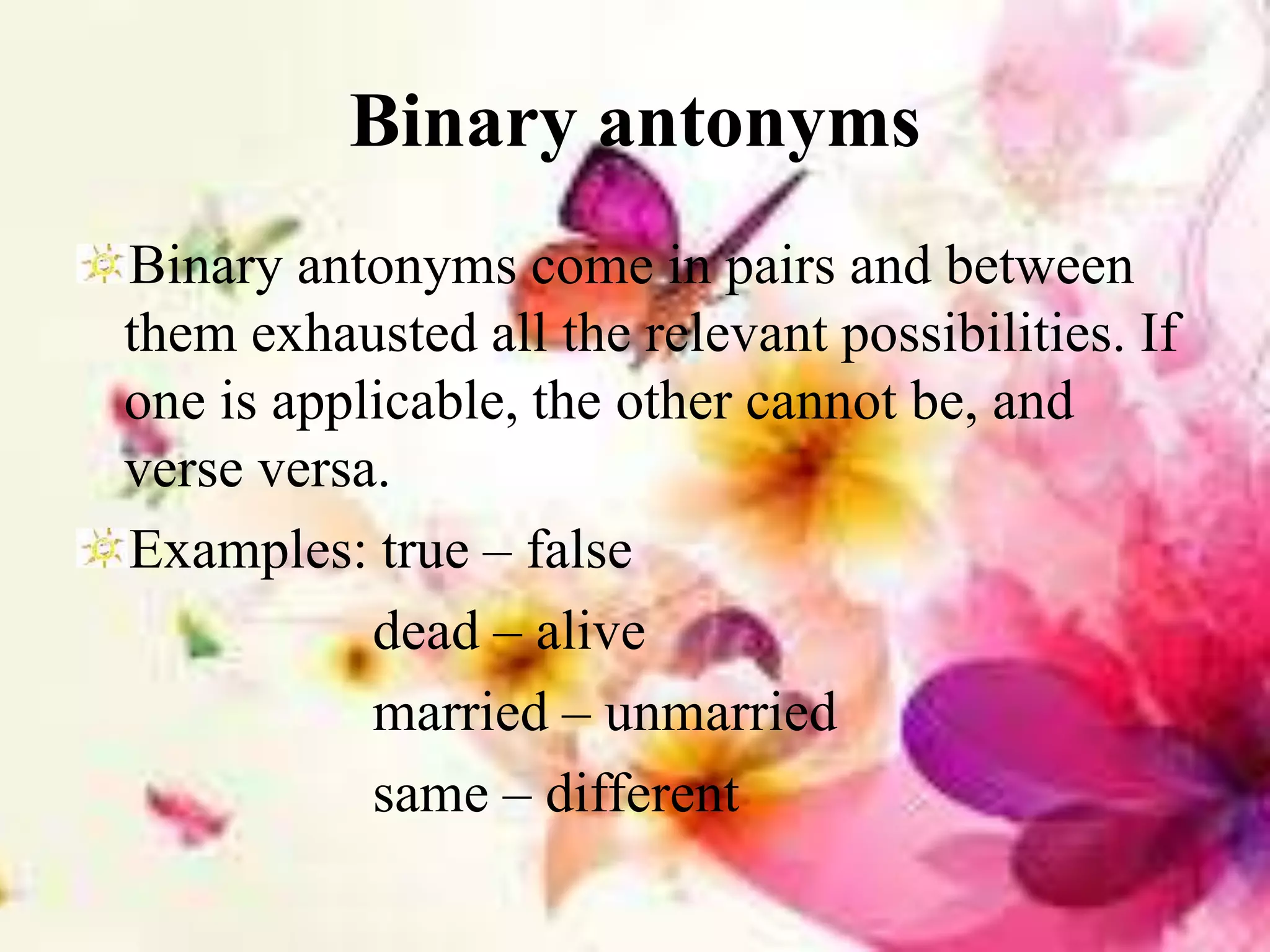 Binary antonyms

Binary antonyms come in pairs and between them exhausted all the relevant possibilities. If one is applicable, the other cannot be, and verse versa.

Examples: true – false

dead – alive

married – unmarried

same – different